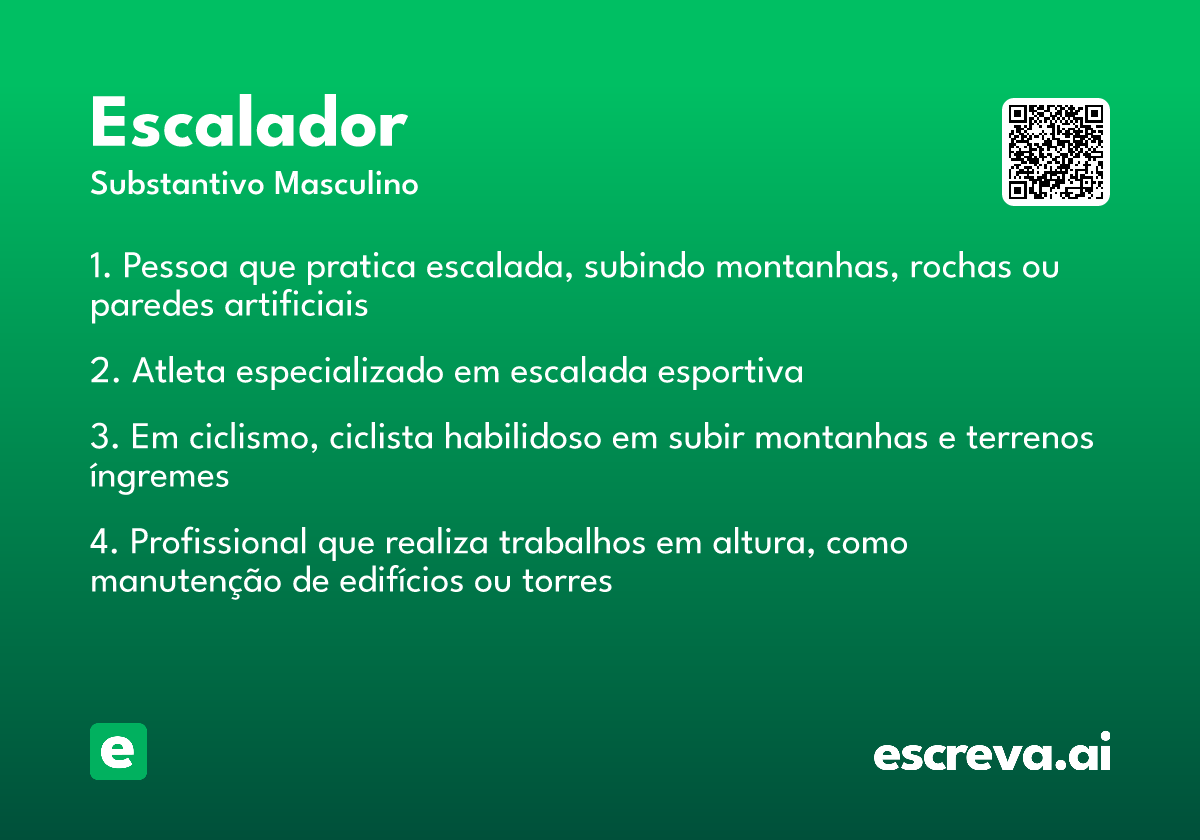 Escalador

Substantivo Masculino

1. Pessoa que pratica escalada, subindo montanhas, rochas ou paredes artificiais

2. Atleta especializado em escalada esportiva

3. Em ciclismo, ciclista habilidoso em subir montanhas e terrenos íngremes

4. Profissional que realiza trabalhos em altura, como manutenção de edifícios ou torres

e

escreva.ai